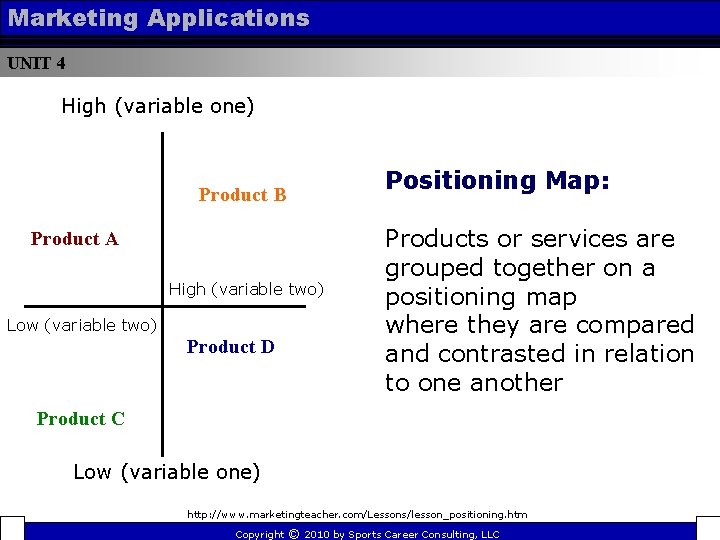 Marketing Applications

UNIT 4

High (variable one)

Product B

Product A

High (variable two)

Low (variable two)

Product D

Product C

Low (variable one)

Positioning Map:

Products or services are grouped together on a positioning map where they are compared and contrasted in relation to one another

http://www.marketingteacher.com/Lessons/lesson_positioning.htm

Copyright © 2010 by Sports Career Consulting, LLC